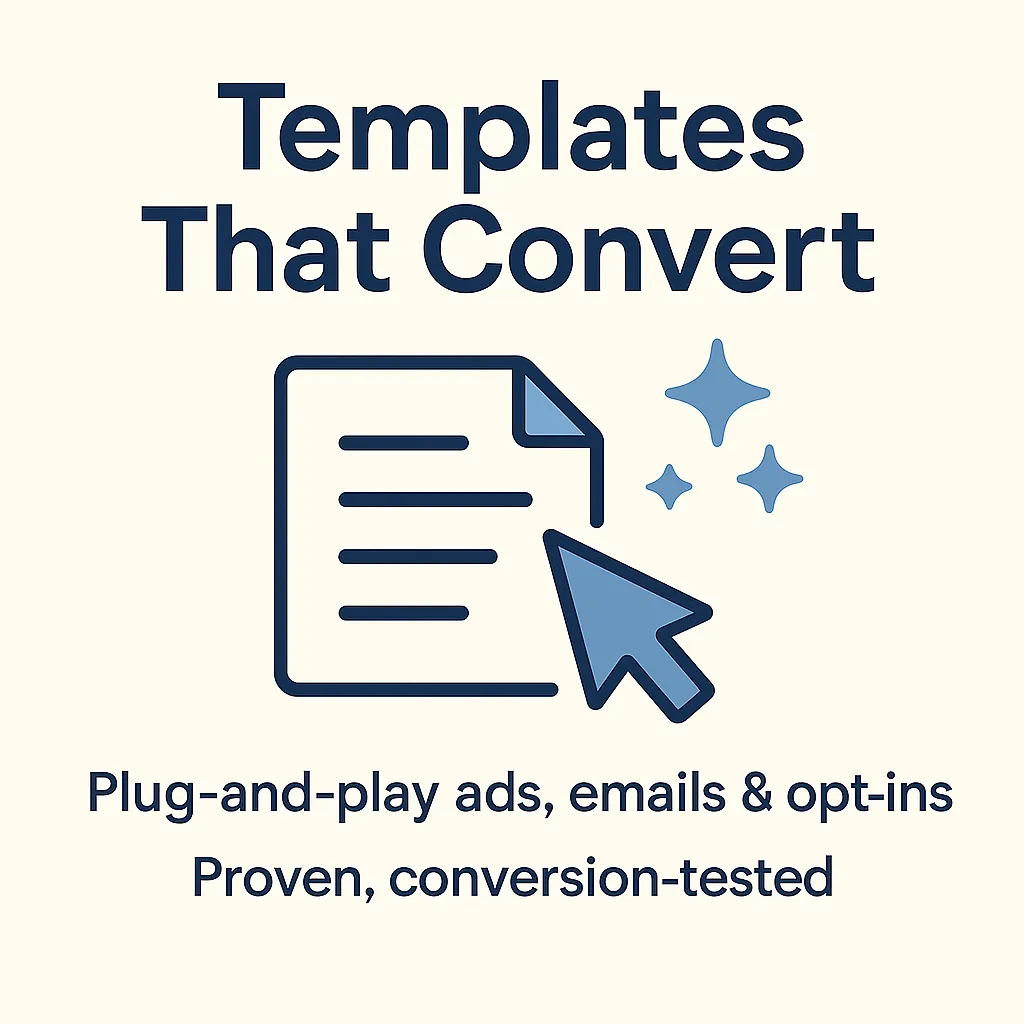 Templates That Convert

Plug-and-play ads, emails & opt-ins
Proven, conversion-tested